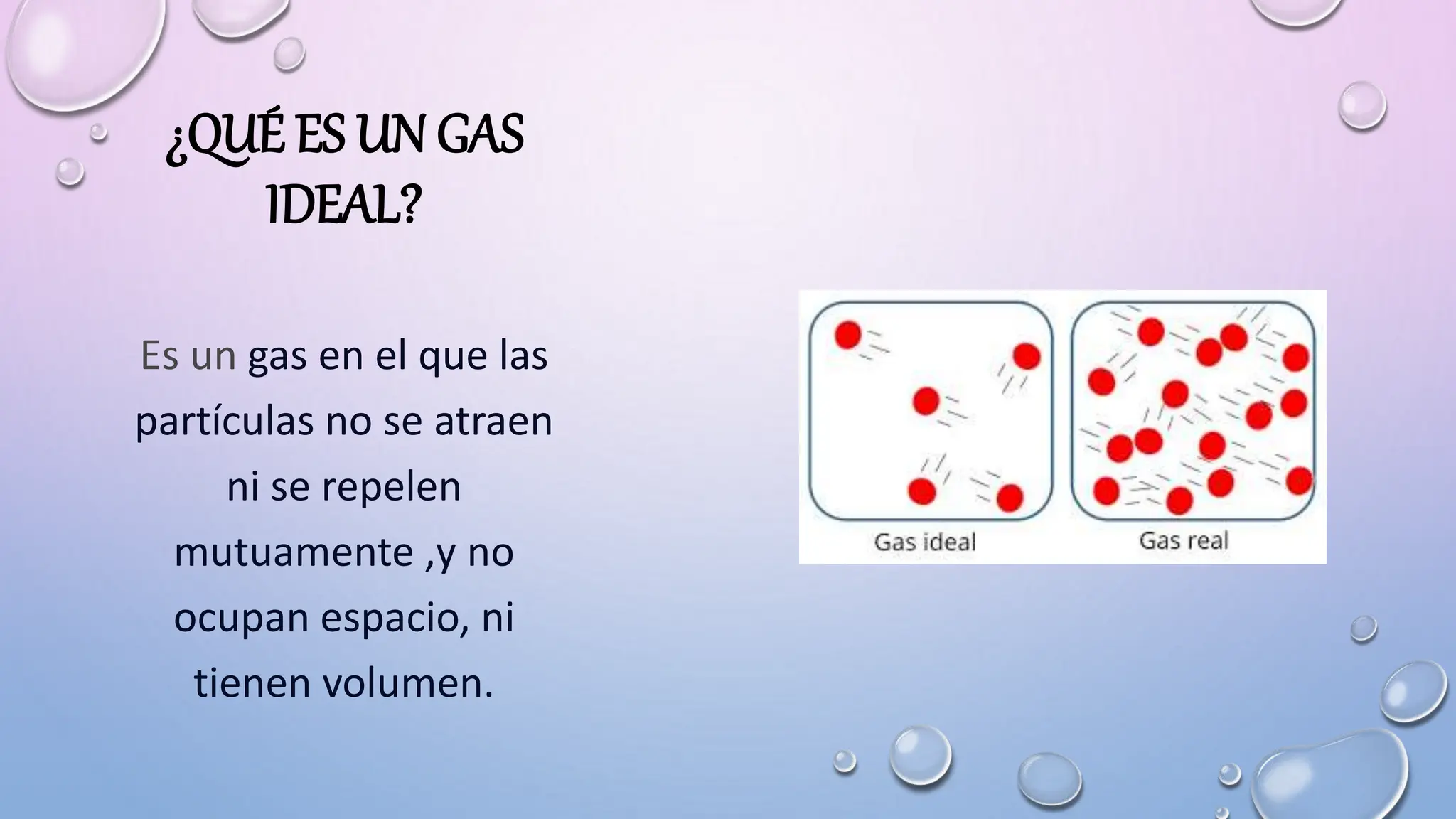 ¿QUÉ ES UN GAS IDEAL?

Es un gas en el que las partículas no se atraen ni se repelen mutuamente ,y no ocupan espacio, ni tienen volumen.

Gas ideal

Gas real